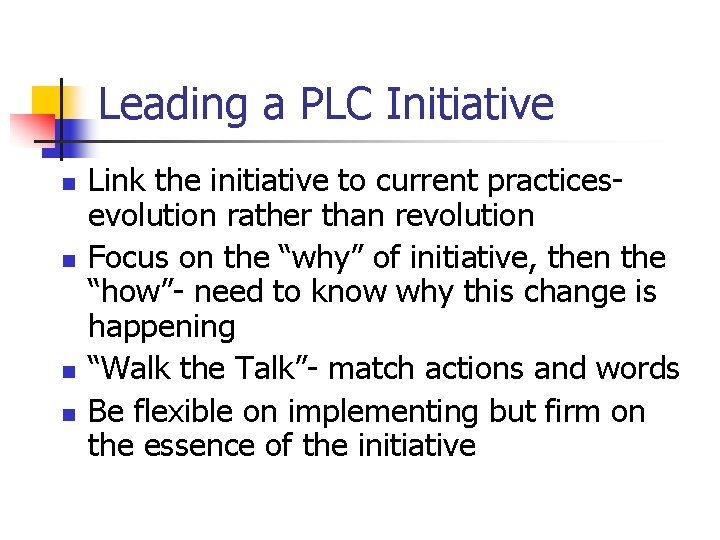 Leading a PLC Initiative

- Link the initiative to current practices- evolution rather than revolution
- Focus on the “why” of initiative, then the “how”- need to know why this change is happening
- “Walk the Talk”- match actions and words
- Be flexible on implementing but firm on the essence of the initiative